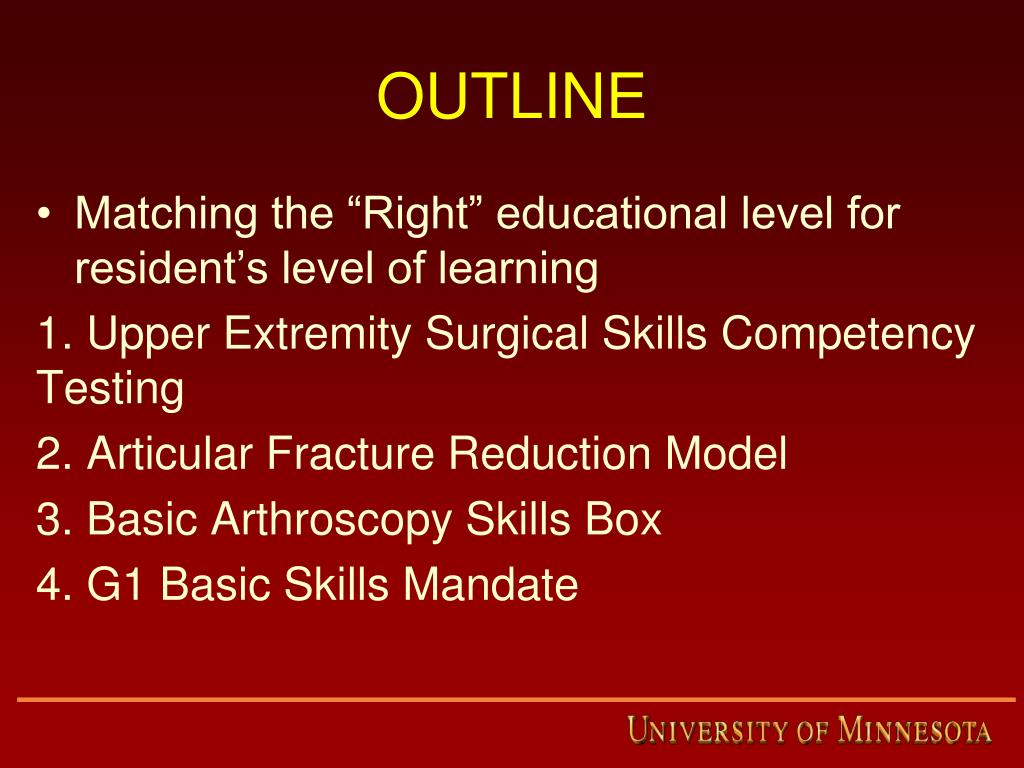 OUTLINE

• Matching the “Right” educational level for resident’s level of learning

1. Upper Extremity Surgical Skills Competency Testing

2. Articular Fracture Reduction Model

3. Basic Arthroscopy Skills Box

4. G1 Basic Skills Mandate

UNIVERSITY OF MINNESOTA